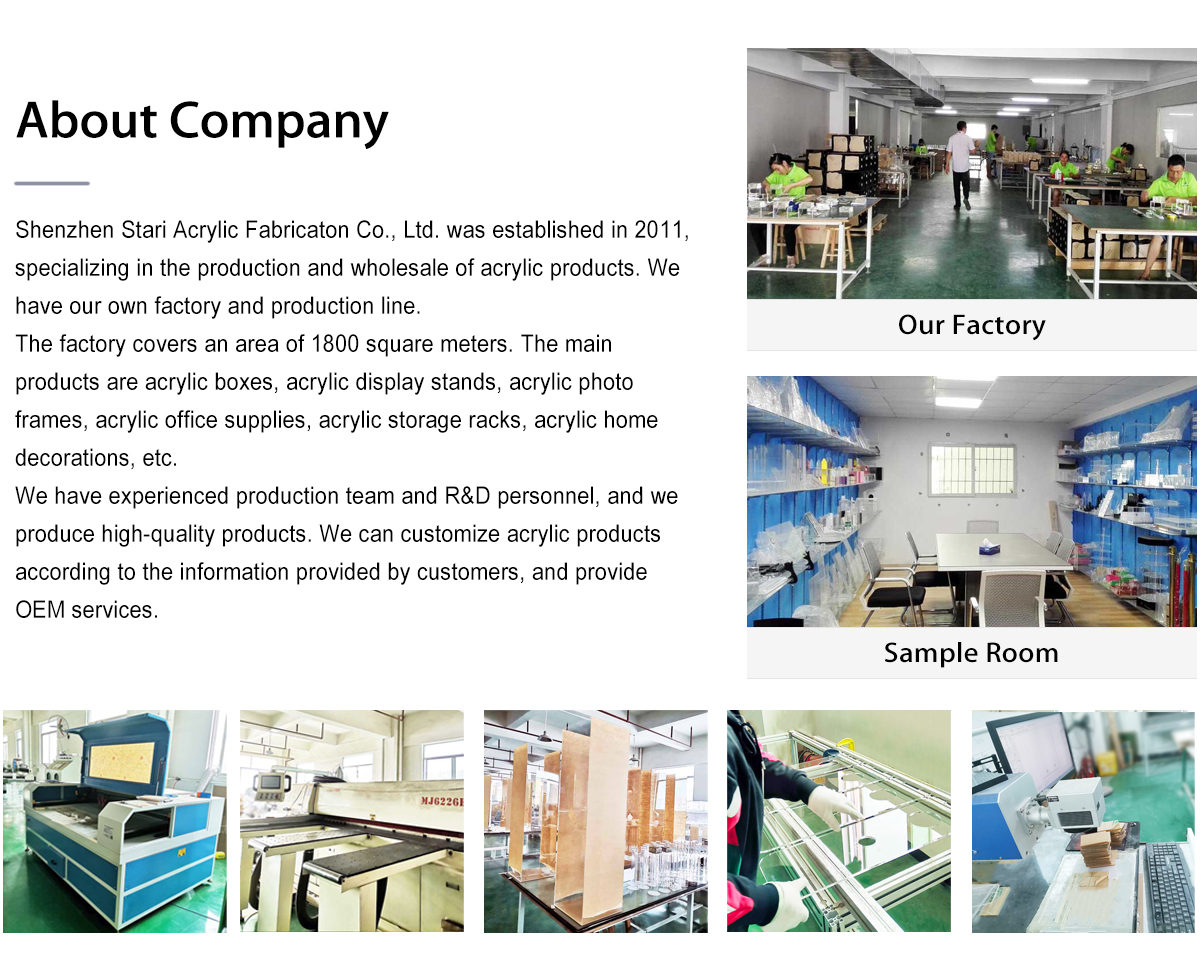 About Company

Shenzhen Stari Acrylic Fabricaton Co., Ltd. was established in 2011, specializing in the production and wholesale of acrylic products. We have our own factory and production line.
The factory covers an area of 1800 square meters. The main products are acrylic boxes, acrylic display stands, acrylic photo frames, acrylic office supplies, acrylic storage racks, acrylic home decorations, etc.
We have experienced production team and R&D personnel, and we produce high-quality products. We can customize acrylic products according to the information provided by customers, and provide OEM services.

Our Factory

Sample Room

MJ6226